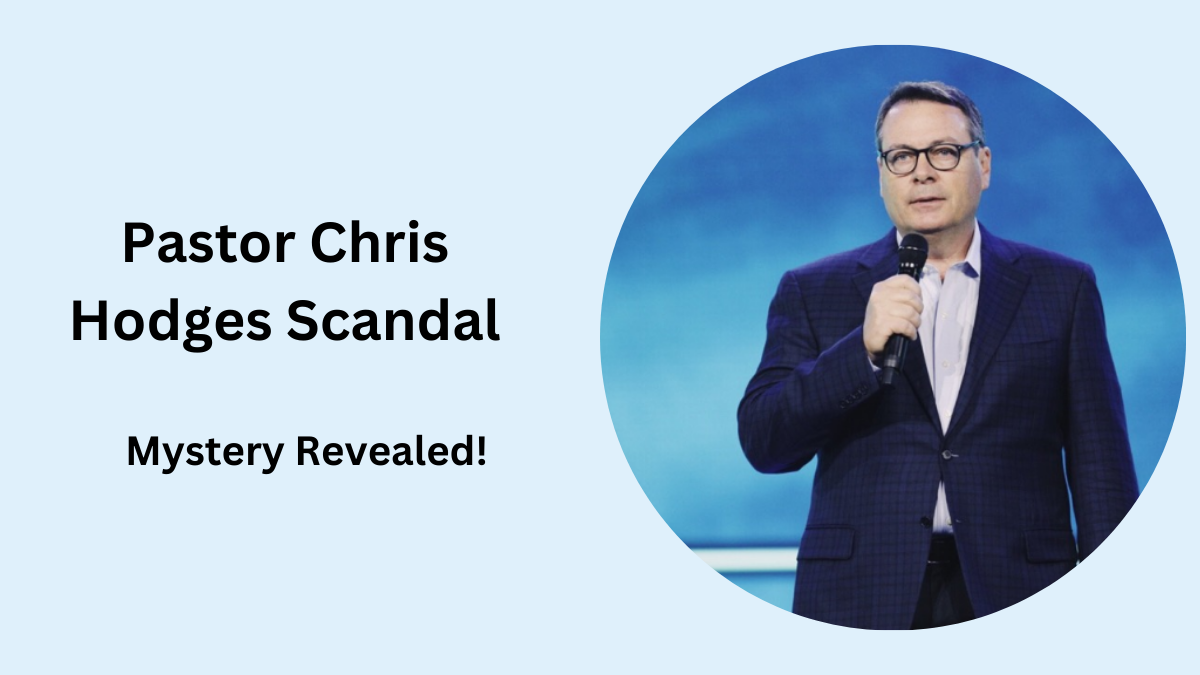 Pastor Chris Hodges Scandal

Mystery Revealed!